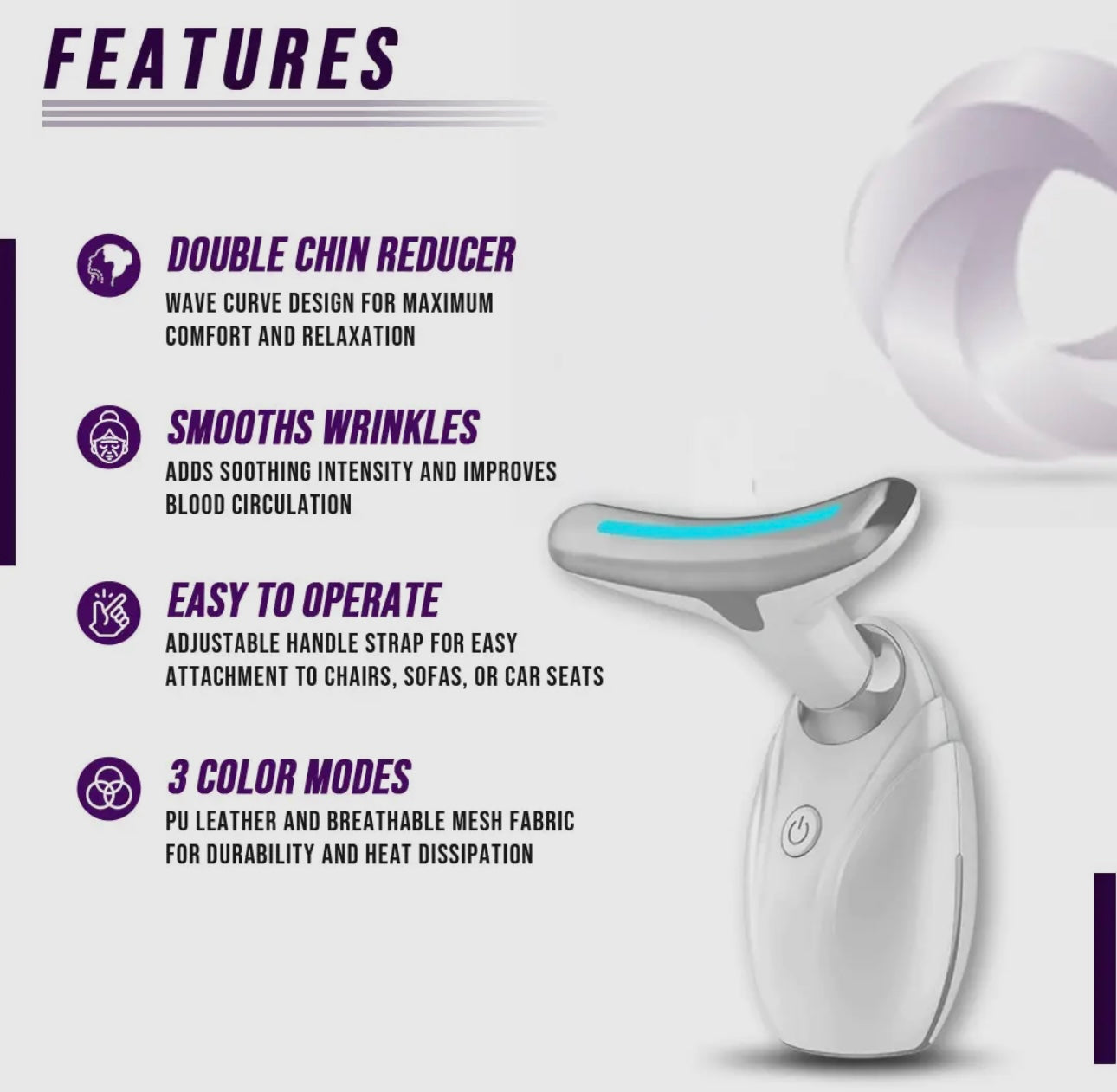 FEATURES

DOUBLE CHIN REDUCER
WAVE CURVE DESIGN FOR MAXIMUM COMFORT AND RELAXATION

SMOOTHS WRINKLES
ADDS SOOTHING INTENSITY AND IMPROVES BLOOD CIRCULATION

EASY TO OPERATE
ADJUSTABLE HANDLE STRAP FOR EASY ATTACHMENT TO CHAIRS, SOFAS, OR CAR SEATS

3 COLOR MODES
PU LEATHER AND BREATHABLE MESH FABRIC FOR DURABILITY AND HEAT DISSIPATION